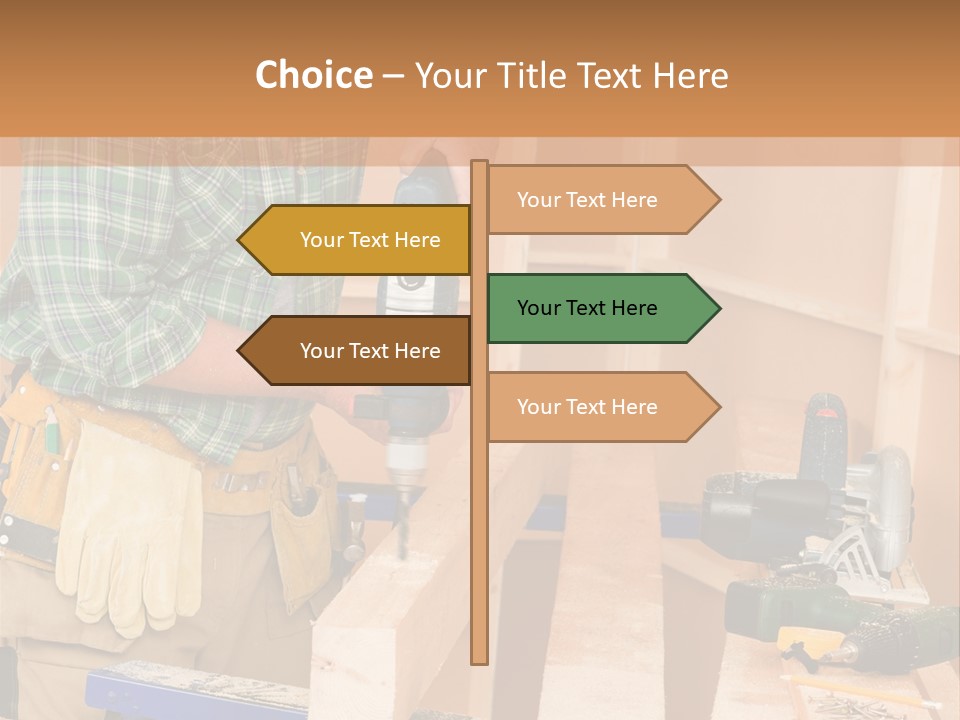 Choice – Your Title Text Here

Your Text Here

Your Text Here

Your Text Here

Your Text Here

Your Text Here